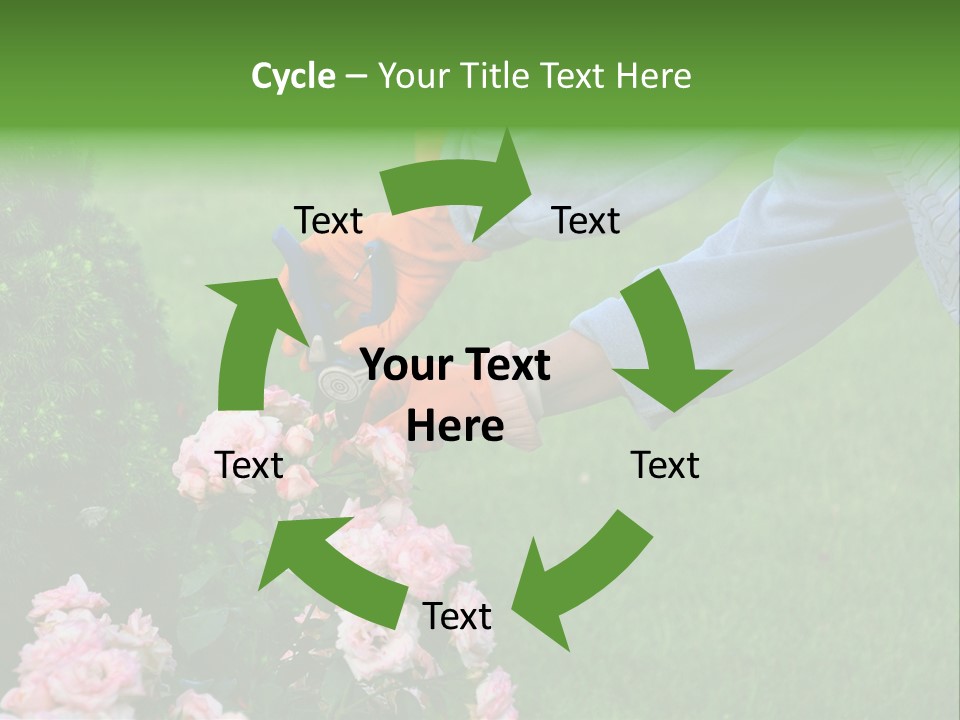 Cycle – Your Title Text Here

Text

Text

Your Text Here

Text

Text

Text